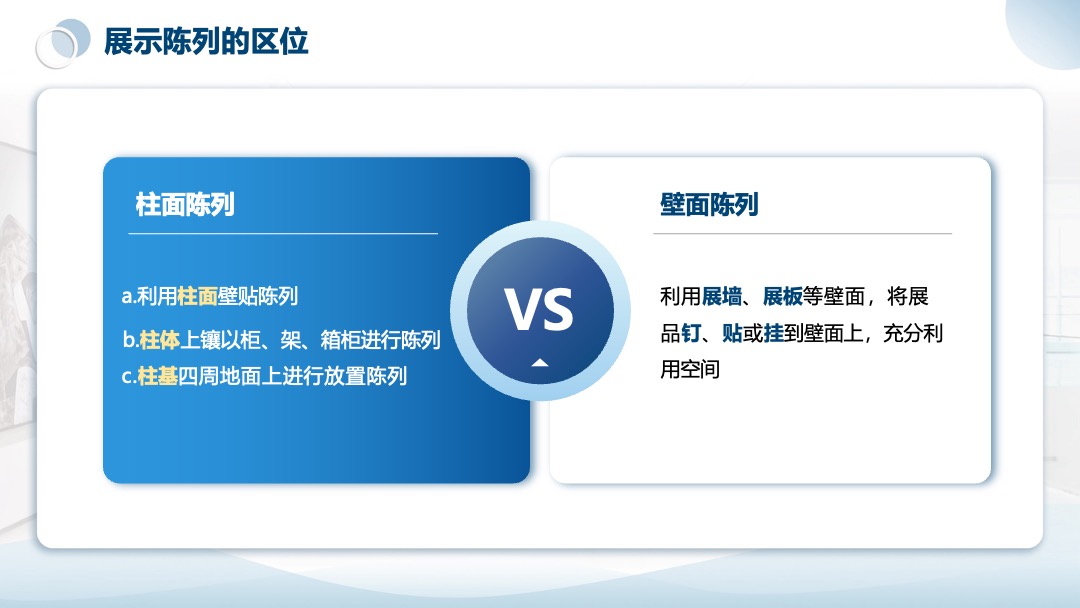 展示陈列的区位

柱面陈列

a.利用柱面壁贴陈列
b.柱体上镶以柜、架、箱柜进行陈列
c.柱基四周地面上进行放置陈列

VS

壁面陈列

利用展墙、展板等壁面，将展品钉、贴或挂到壁面上，充分利用空间